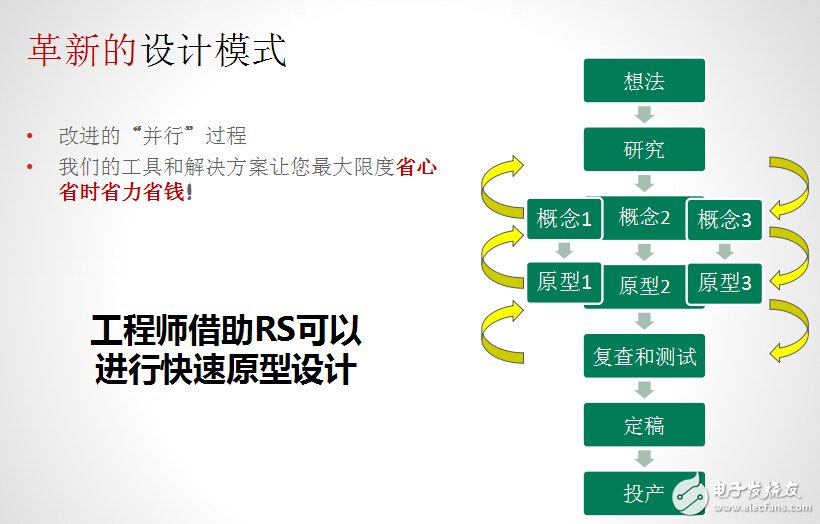 革新的设计模式

• 改进的“并行”过程
• 我们的工具和解决方案让您最大限度省心省时省力省钱!

工程师借助RS可以进行快速原型设计

想法
研究
概念1
概念2
概念3
原型1
原型2
原型3
复查和测试
定稿
投产

电子发烧友
www.elecfans.com